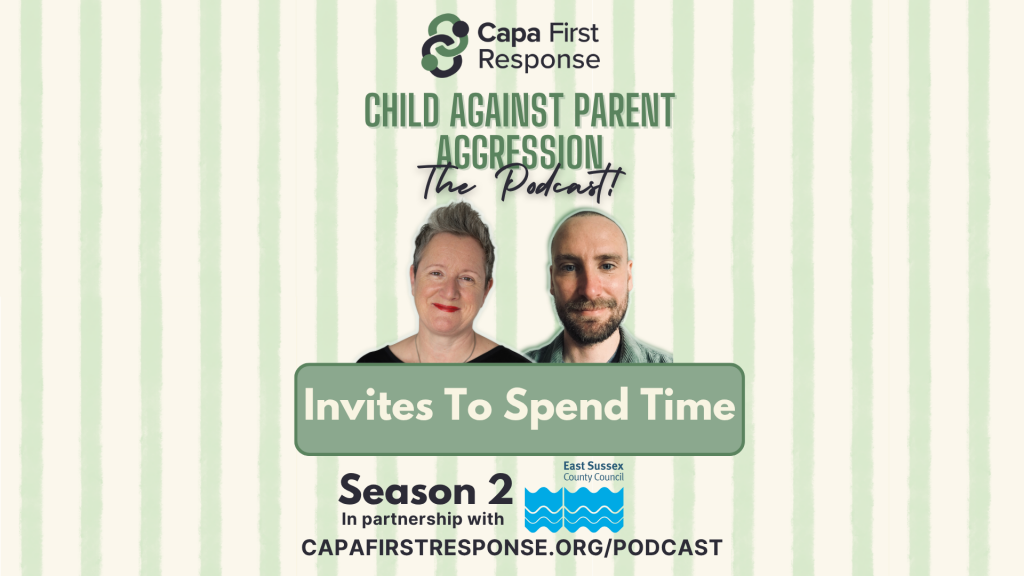 Capa First Response

CHILD AGAINST PARENT AGGRESSION

The Podcast!

Invites To Spend Time

Season 2
In partnership with

East Sussex County Council

CAPAFIRSTRESPONSE.ORG/PODCAST